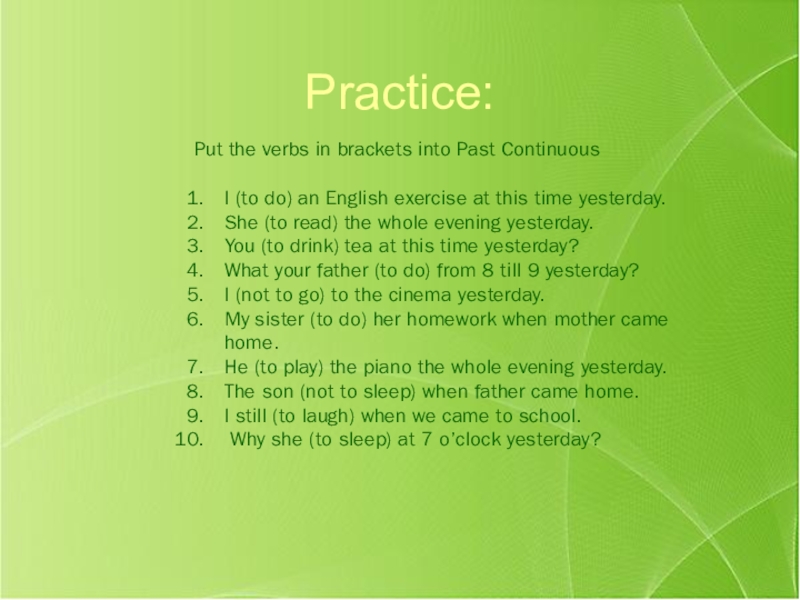 Practice:

Put the verbs in brackets into Past Continuous

1. I (to do) an English exercise at this time yesterday.
2. She (to read) the whole evening yesterday.
3. You (to drink) tea at this time yesterday?
4. What your father (to do) from 8 till 9 yesterday?
5. I (not to go) to the cinema yesterday.
6. My sister (to do) her homework when mother came home.
7. He (to play) the piano the whole evening yesterday.
8. The son (not to sleep) when father came home.
9. I still (to laugh) when we came to school.
10. Why she (to sleep) at 7 o'clock yesterday?